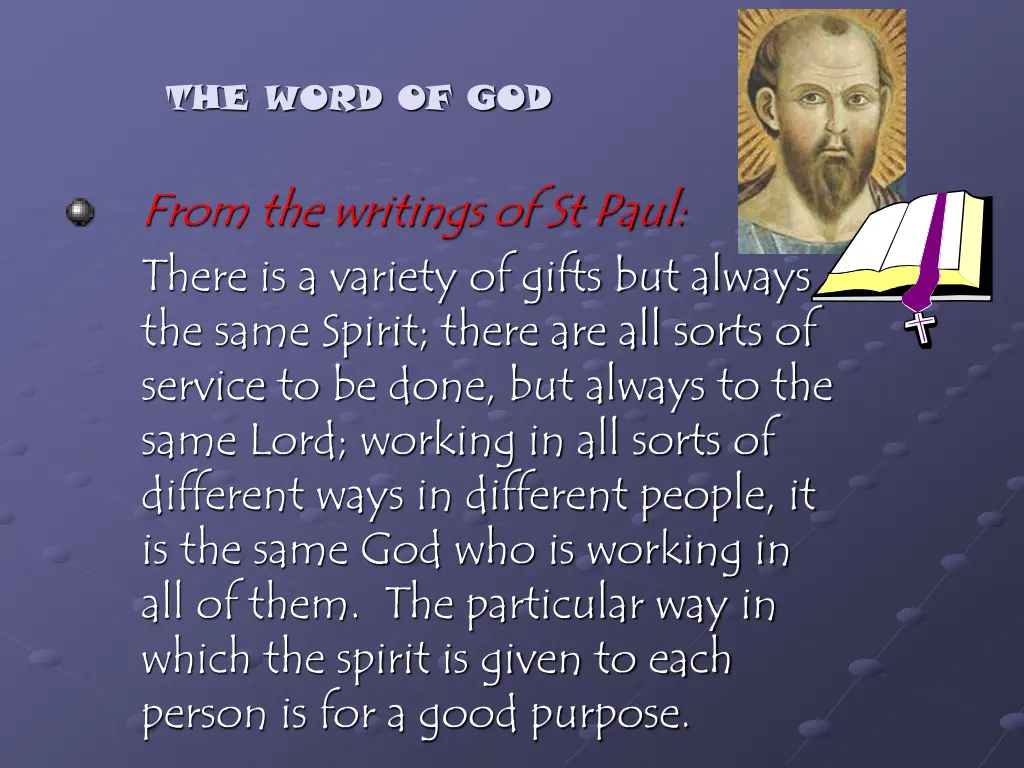 THE WORD OF GOD

From the writings of St Paul:

There is a variety of gifts but always the same Spirit; there are all sorts of service to be done, but always to the same Lord; working in all sorts of different ways in different people, it is the same God who is working in all of them. The particular way in which the spirit is given to each person is for a good purpose.